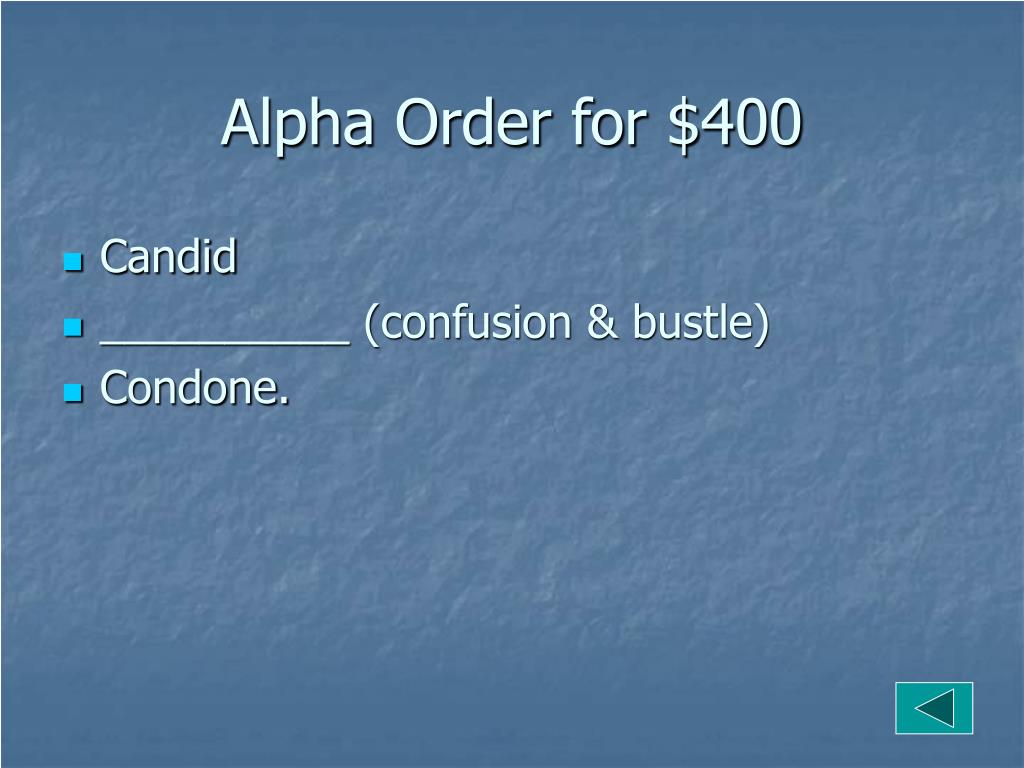 Alpha Order for \$400

- Candid
- __________ (confusion & bustle)
- Condone.